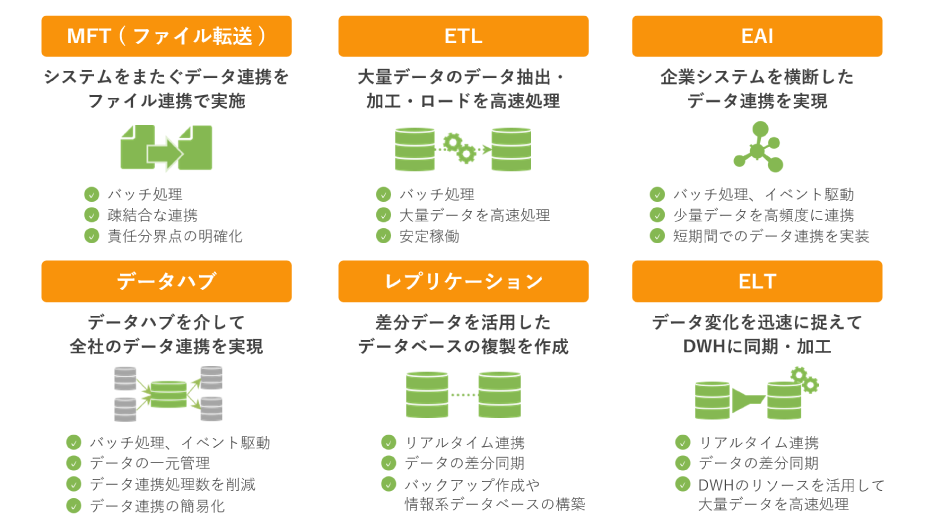 MFT（ファイル転送）

システムをまたぐデータ連携をファイル連携で実施

バッチ処理
疎結合な連携
責任分界点の明確化

ETL

大量データのデータ抽出・加工・ロードを高速処理

バッチ処理
大量データを高速処理
安定稼働

EAI

企業システムを横断したデータ連携を実現

バッチ処理、イベント駆動
少量データを高頻度に連携
短期間でのデータ連携を実装

データハブ

データハブを介して全社のデータ連携を実現

バッチ処理、イベント駆動
データの一元管理
データ連携処理数を削減
データ連携の簡易化

レプリケーション

差分データを活用したデータベースの複製を作成

リアルタイム連携
データの差分同期
バックアップ作成や情報系データベースの構築

ELT

データ変化を迅速に捉えてDWHに同期・加工

リアルタイム連携
データの差分同期
DWHのリソースを活用して大量データを高速処理